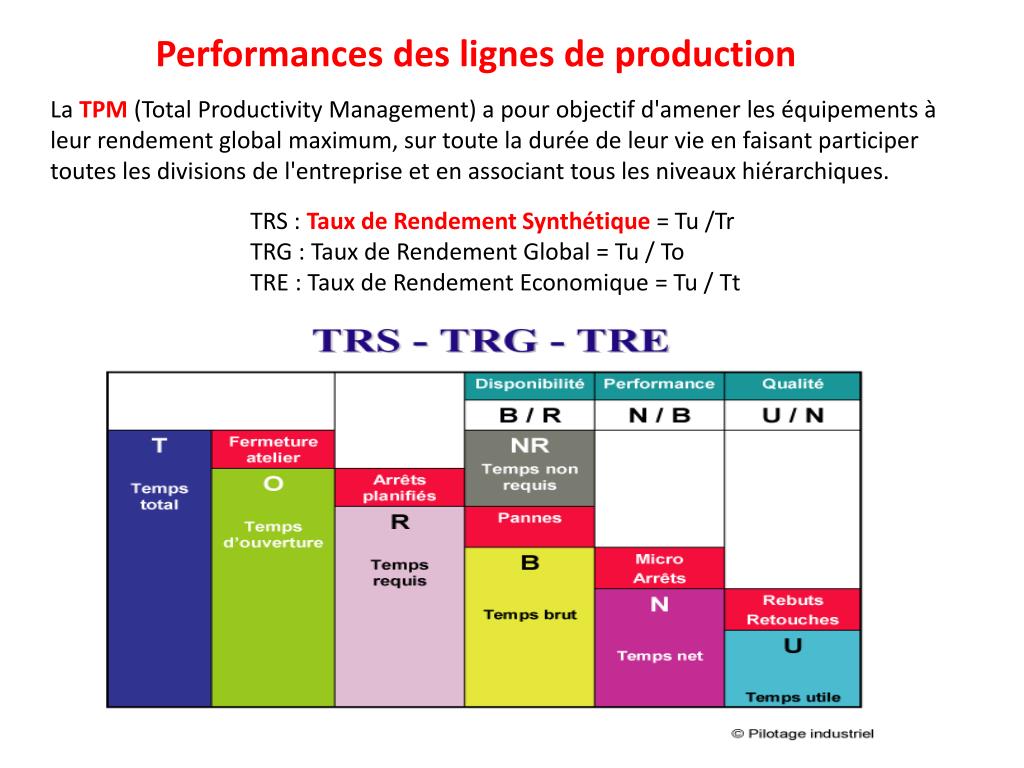 Performances des lignes de production

La TPM (Total Productivity Management) a pour objectif d'amener les équipements à leur rendement global maximum, sur toute la durée de leur vie en faisant participer toutes les divisions de l'entreprise et en associant tous les niveaux hiérarchiques.

TRS : Taux de Rendement Synthétique = Tu /Tr
TRG : Taux de Rendement Global = Tu / To
TRE : Taux de Rendement Economique = Tu / Tt

TRS - TRG - TRE

Disponibilité
B / R
Performance
N / B
Qualité
U / N

T
Temps total

Fermeture atelier

O
Temps d'ouverture

Arrêts planifiés

R
Temps requis

NR
Temps non requis

Pannes

B
Temps brut

Micro Arrêts

N
Temps net

Rebuts Retouches

U
Temps utile

© Pilotage industriel